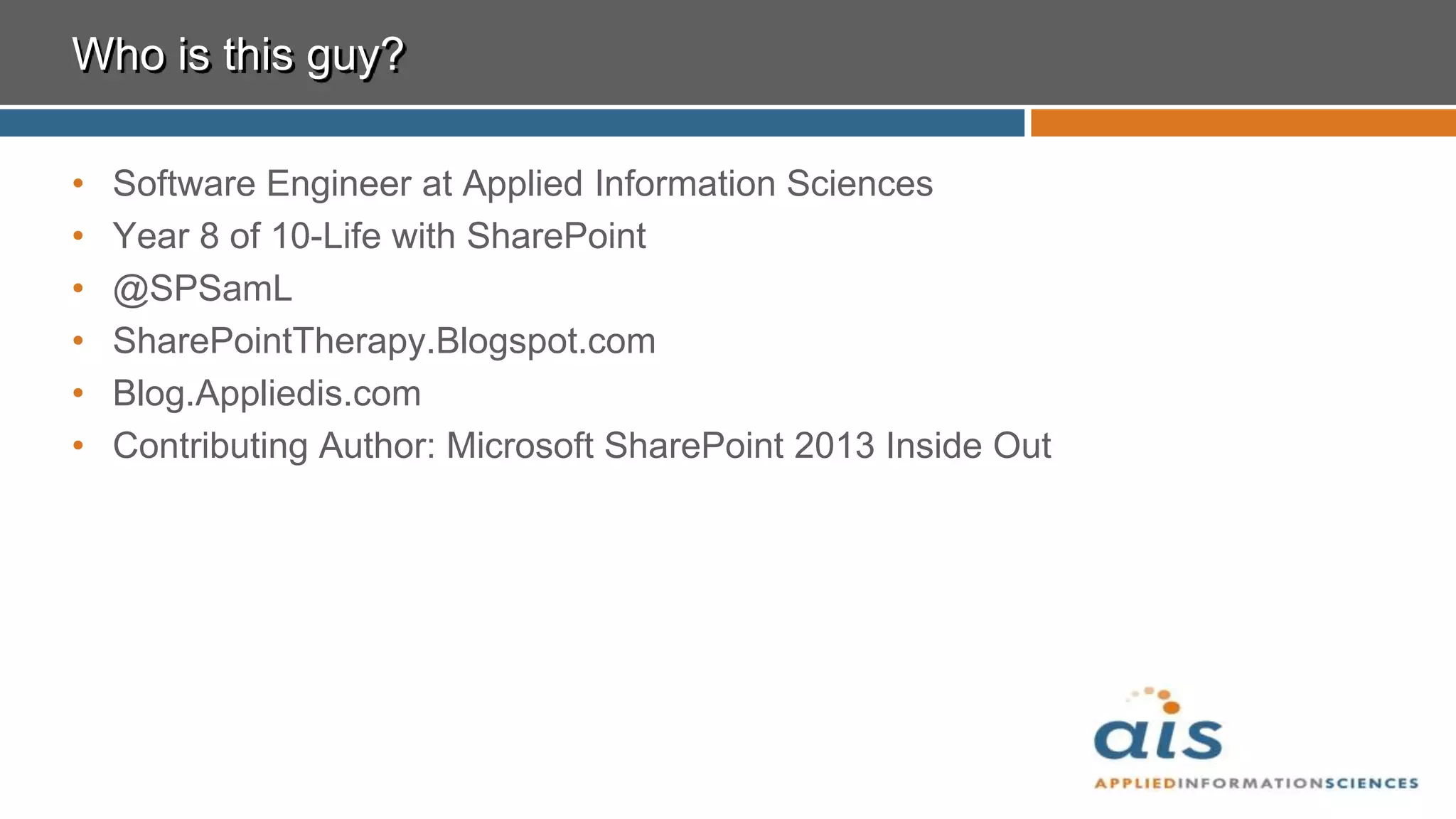 Who is this guy?

• Software Engineer at Applied Information Sciences
• Year 8 of 10-Life with SharePoint
• @SPSamL
• SharePointTherapy.Blogspot.com
• Blog.Appliedis.com
• Contributing Author: Microsoft SharePoint 2013 Inside Out

ais
APPLIEDINFORMATIONSCIENCES